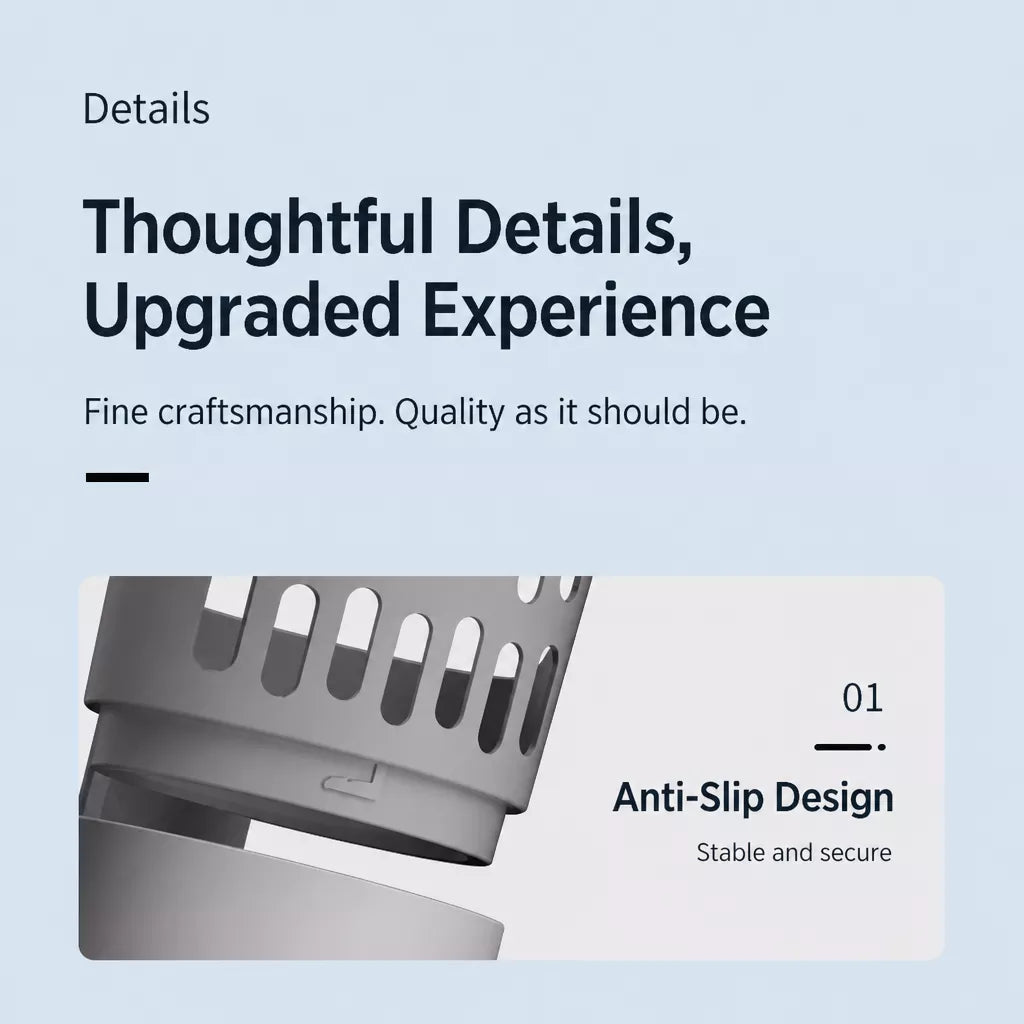 Details

Thoughtful Details, Upgraded Experience

Fine craftsmanship. Quality as it should be.

01

Anti-Slip Design

Stable and secure